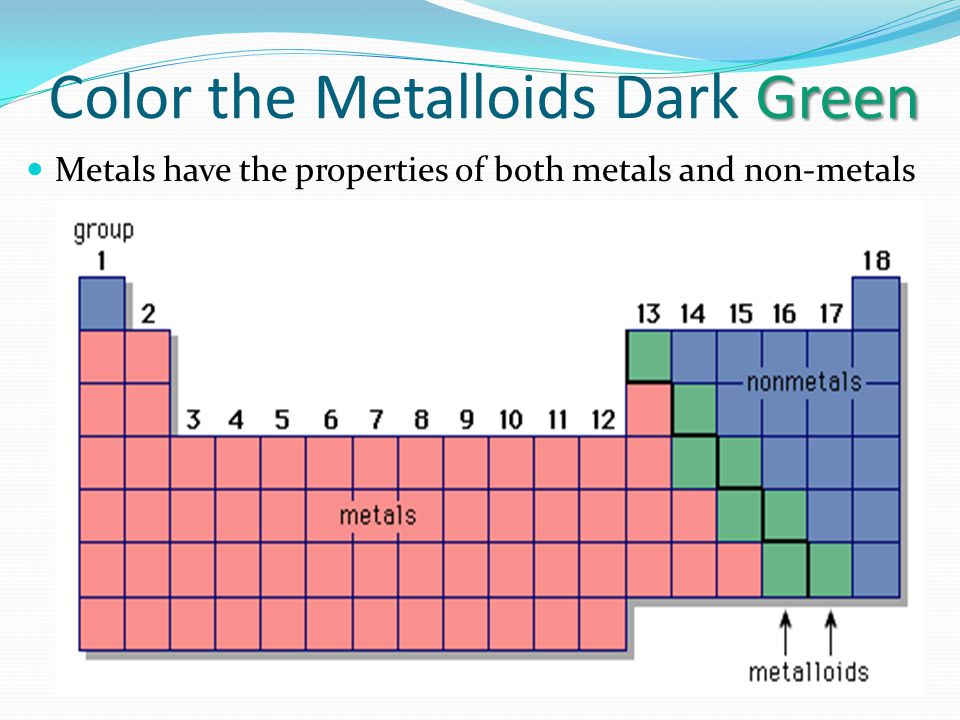 Color the Metalloids Dark Green

Metals have the properties of both metals and non-metals

group
1
2
3 4 5 6 7 8 9 10 11 12
13 14 15 16 17
18
nonmetals
metals
metalloids